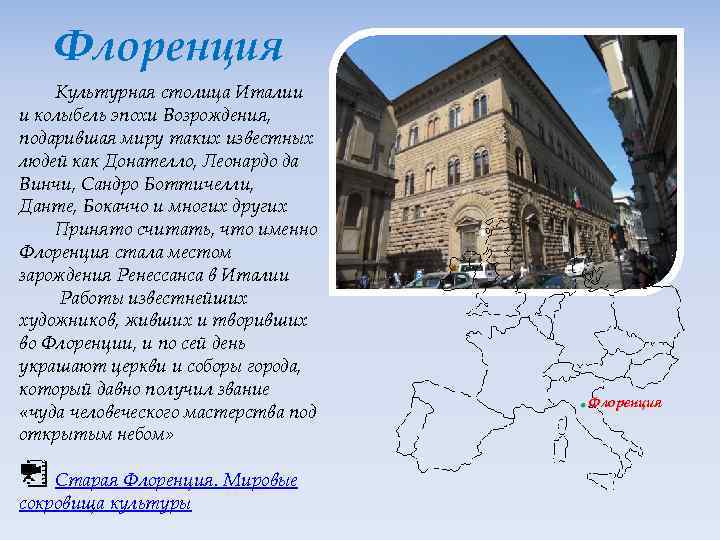 Флоренция

Культурная столица Италии и колыбель эпохи Возрождения, подарившая миру таких известных людей как Донателло, Леонардо да Винчи, Сандро Боттичелли, Данте, Бокаччо и многих других

Принято считать, что именно Флоренция стала местом зарождения Ренессанса в Италии

Работы известнейших художников, живших и творивших во Флоренции, и по сей день украшают церкви и соборы города, который давно получил звание «чуда человеческого мастерства под открытым небом»

Старая Флоренция. Мировые сокровища культуры

Флоренция